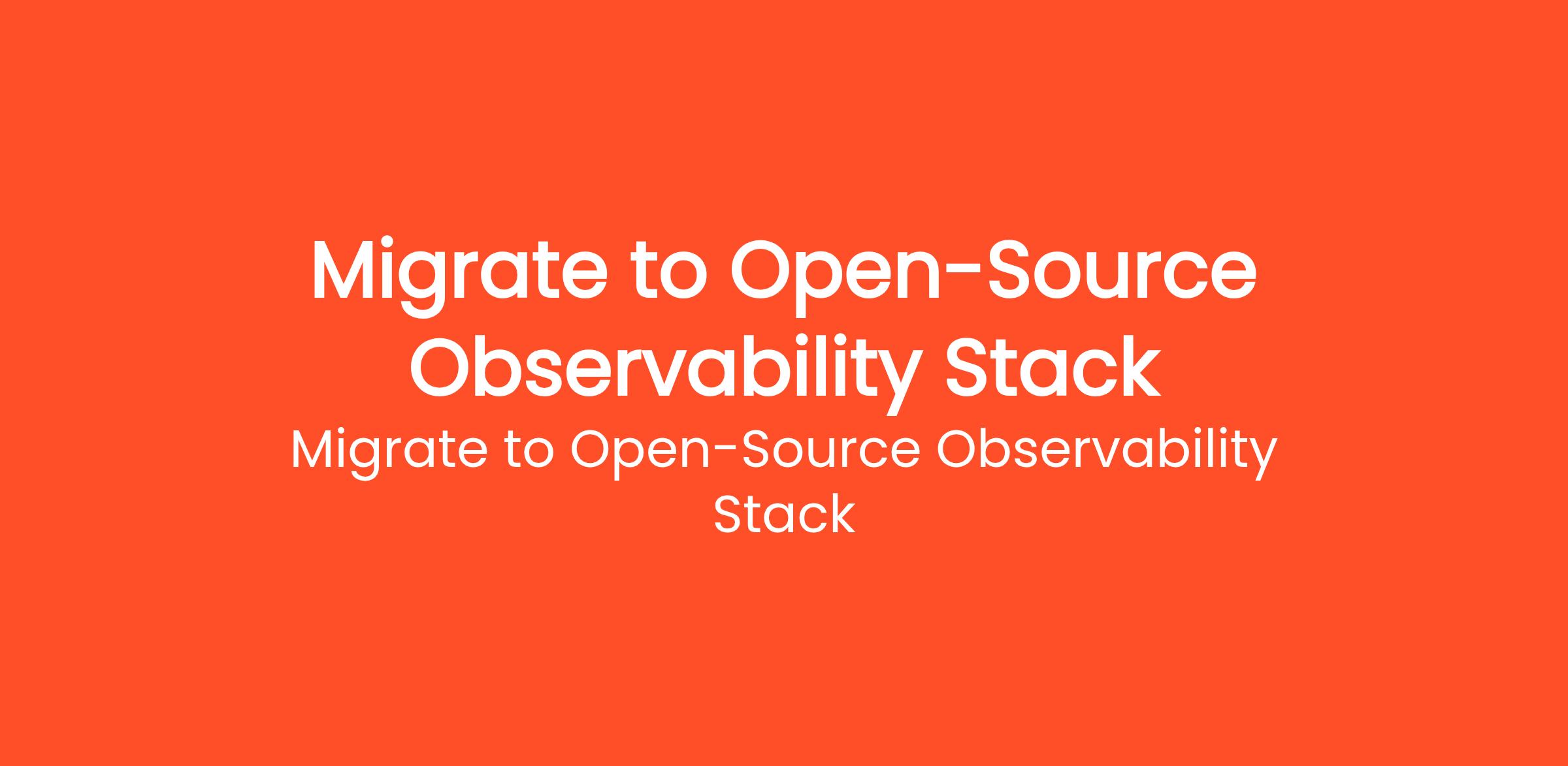 Migrate to Open-Source Observability Stack

Migrate to Open-Source Observability Stack